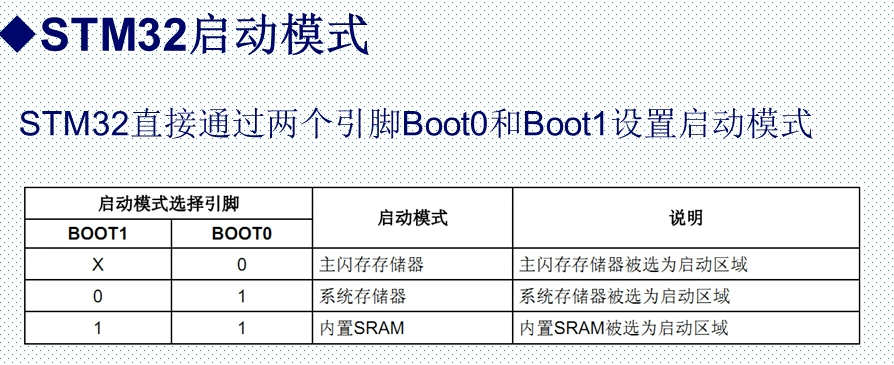 ◆STM32启动模式

STM32直接通过两个引脚Boot0和Boot1设置启动模式

| 启动模式选择引脚 | | 启动模式 | 说明 |
|---|---|---|---|
| BOOT1 | BOOT0 | | |
| X | 0 | 主闪存存储器 | 主闪存存储器被选为启动区域 |
| 0 | 1 | 系统存储器 | 系统存储器被选为启动区域 |
| 1 | 1 | 内置SRAM | 内置SRAM被选为启动区域 |